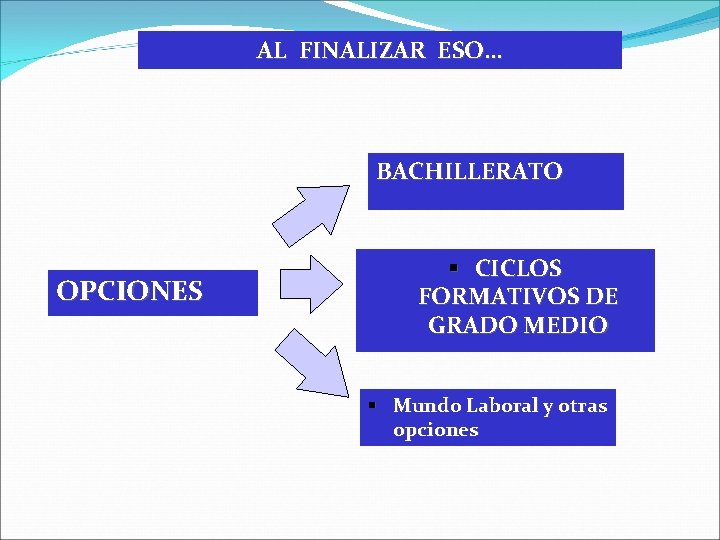 AL FINALIZAR ESO…

OPCIONES

BACHILLERATO

▪ CICLOS FORMATIVOS DE GRADO MEDIO

▪ Mundo Laboral y otras opciones